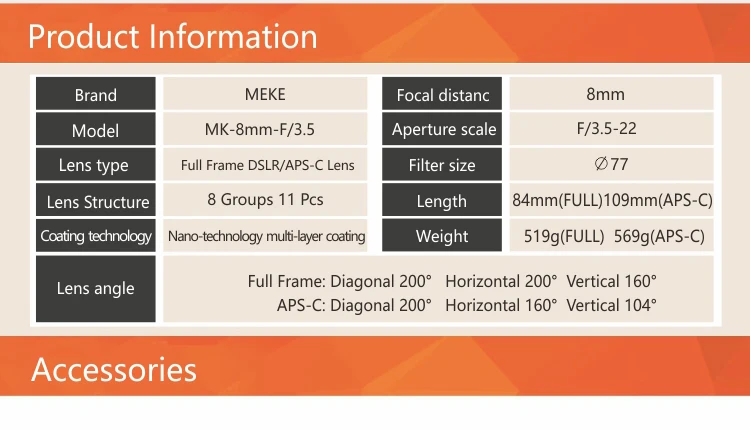 Product Information

| Brand | MEKE | Focal distanc | 8mm |
|---|---|---|---|
| Model | MK-8mm-F/3.5 | Aperture scale | F/3.5-22 |
| Lens type | Full Frame DSLR/APS-C Lens | Filter size | ∅77 |
| Lens Structure | 8 Groups 11 Pcs | Length | 84mm(FULL)109mm(APS-C) |
| Coating technology | Nano-technology multi-layer coating | Weight | 519g(FULL) 569g(APS-C) |
| Lens angle | Full Frame: Diagonal 200° Horizontal 200° Vertical 160° APS-C: Diagonal 200° Horizontal 160° Vertical 104° | | |

Accessories